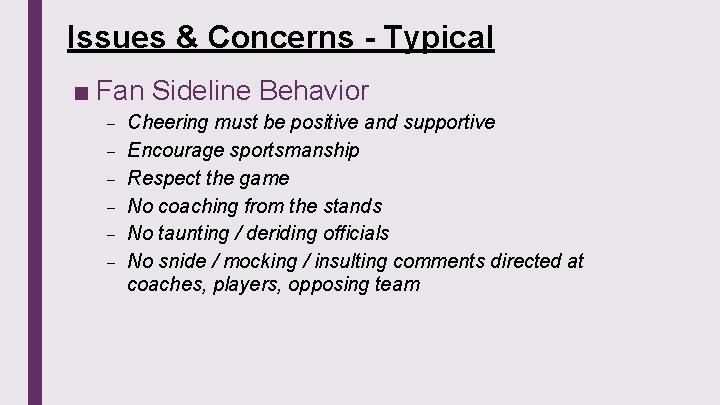 Issues & Concerns - Typical

■ Fan Sideline Behavior

– Cheering must be positive and supportive
– Encourage sportsmanship
– Respect the game
– No coaching from the stands
– No taunting / deriding officials
– No snide / mocking / insulting comments directed at coaches, players, opposing team